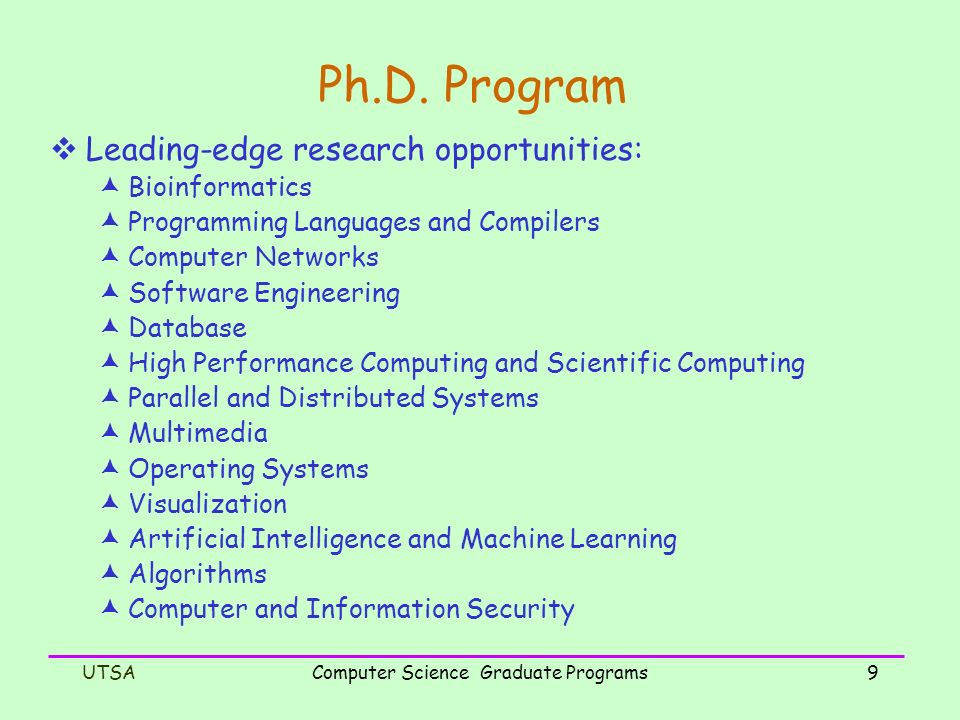 Ph.D. Program

❖ Leading-edge research opportunities:

- Bioinformatics
- Programming Languages and Compilers
- Computer Networks
- Software Engineering
- Database
- High Performance Computing and Scientific Computing
- Parallel and Distributed Systems
- Multimedia
- Operating Systems
- Visualization
- Artificial Intelligence and Machine Learning
- Algorithms
- Computer and Information Security

UTSA

Computer Science Graduate Programs

9